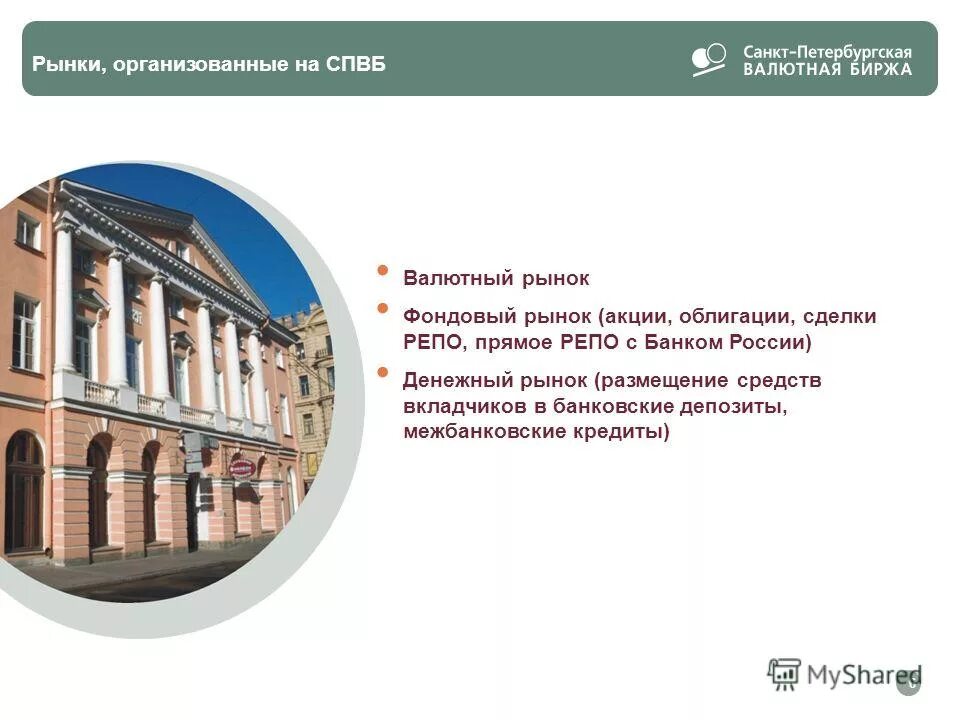 Рынки, организованные на СПВБ

Санкт-Петербургская
ВАЛЮТНАЯ БИРЖА

• Валютный рынок
• Фондовый рынок (акции, облигации, сделки РЕПО, прямое РЕПО с Банком России)
• Денежный рынок (размещение средств вкладчиков в банковские депозиты, межбанковские кредиты)

MyShared
6